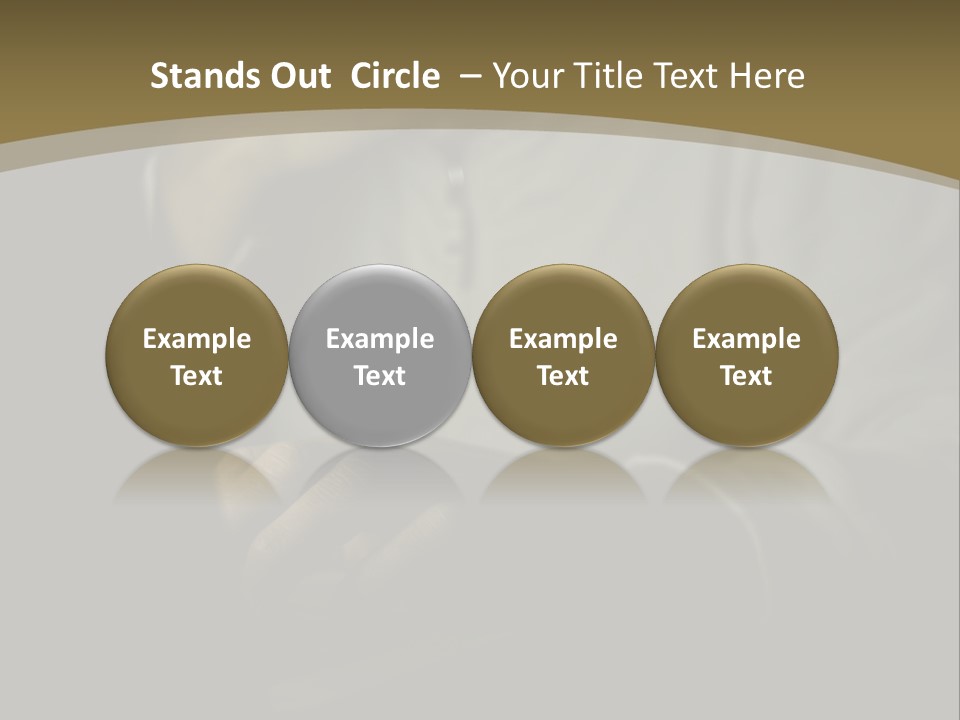 Stands Out  Circle  – Your Title Text Here

Example Text

Example Text

Example Text

Example Text